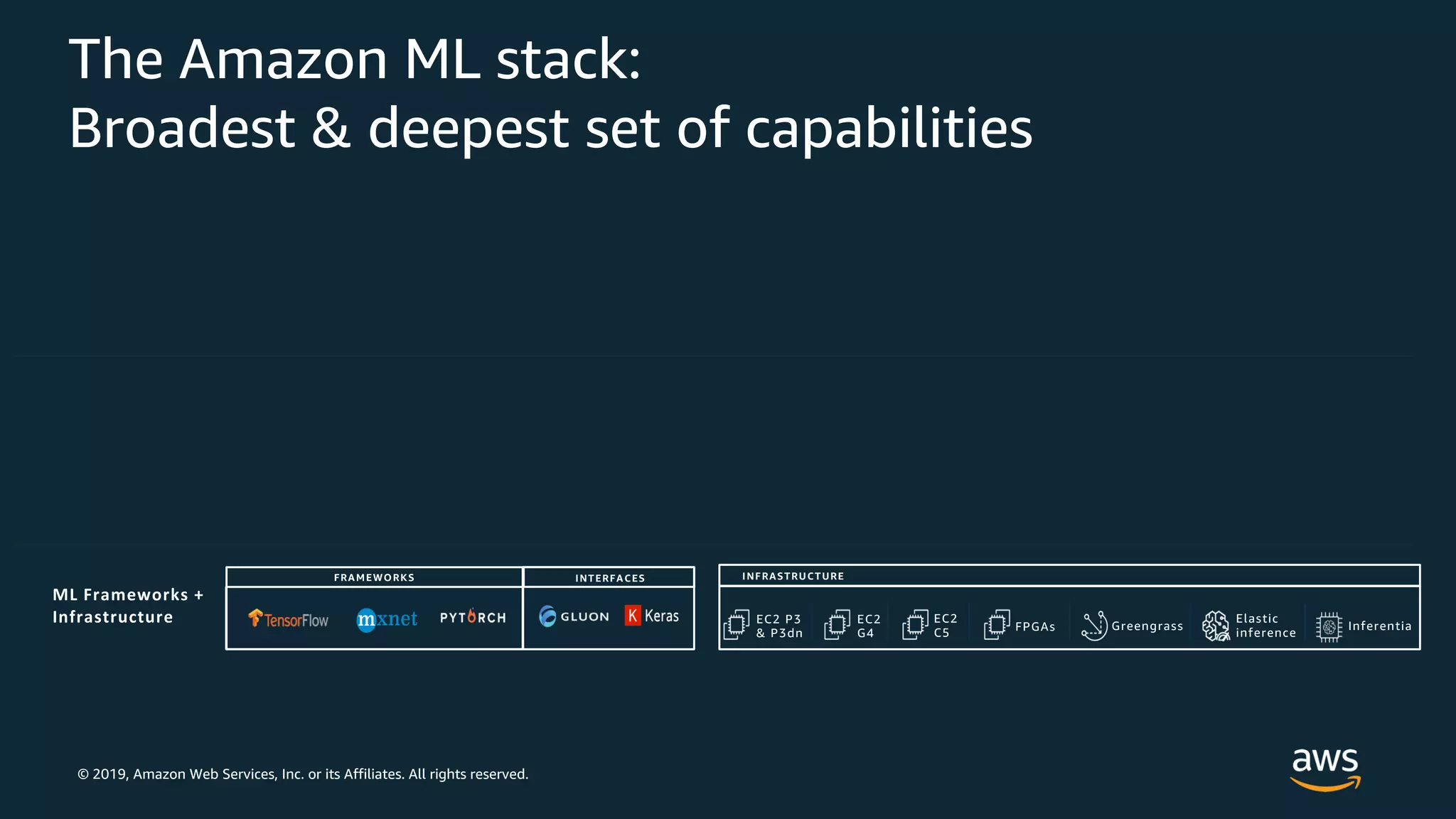 The Amazon ML stack:
Broadest & deepest set of capabilities

ML Frameworks + Infrastructure

FRAMEWORKS

TensorFlow mxnet PYTORCH

INTERFACES

GLUON K Keras

INFRASTRUCTURE

EC2 P3 & P3dn

EC2 G4

EC2 C5

FPGAs

Greengrass

Elastic inference

Inferentia

© 2019, Amazon Web Services, Inc. or its Affiliates. All rights reserved.

aws